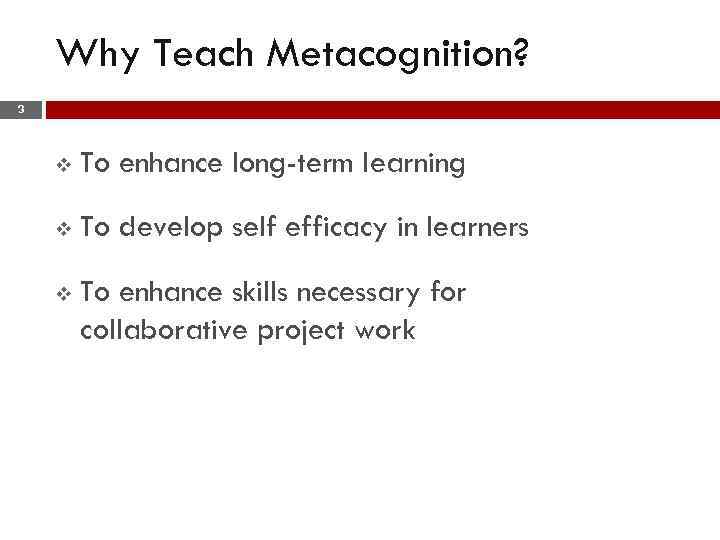 Why Teach Metacognition?

3

❖ To enhance long-term learning

❖ To develop self efficacy in learners

❖ To enhance skills necessary for collaborative project work